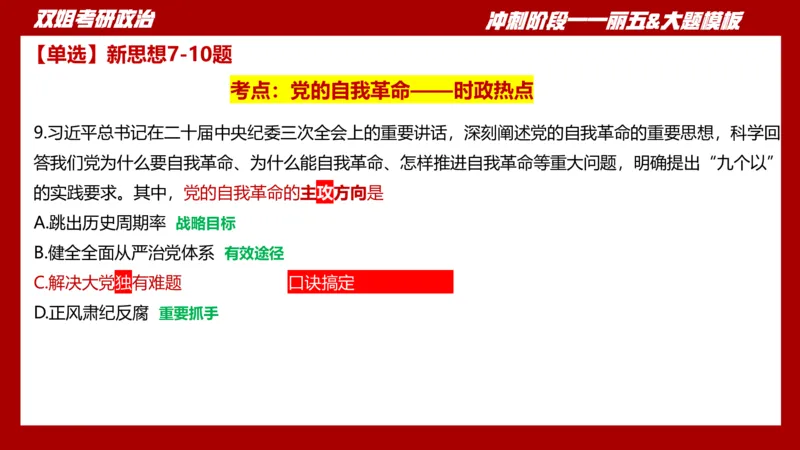 双姐考研政治

冲刺阶段——丽五&大题模板

【单选】新思想7-10题

考点：党的自我革命——时政热点

9.习近平总书记在二十届中央纪委三次全会上的重要讲话，深刻阐述党的自我革命的重要思想，科学回答我们党为什么要自我革命、为什么能自我革命、怎样推进自我革命等重大问题，明确提出“九个以”的实践要求。其中，党的自我革命的主攻方向是

A.跳出历史周期率 战略目标

B.健全全面从严治党体系 有效途径

C.解决大党独有难题 口诀搞定

D.正风肃纪反腐 重要抓手